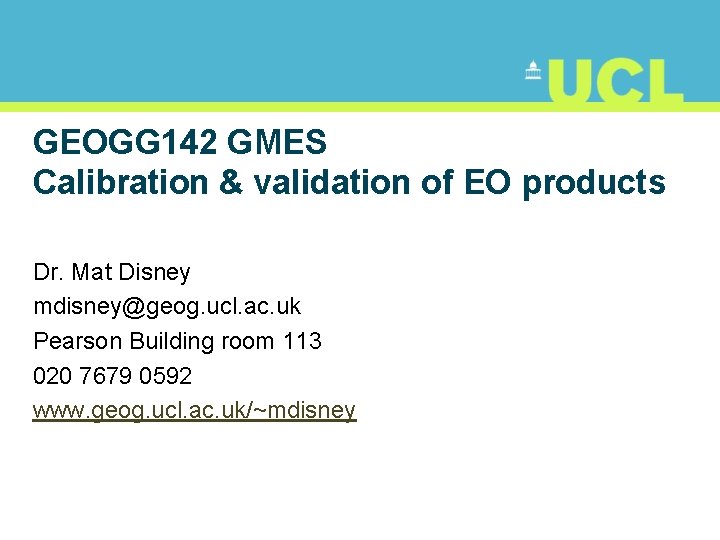 UCL

GEOGG142 GMES
Calibration & validation of EO products

Dr. Mat Disney
mdisney@geog.ucl.ac.uk
Pearson Building room 113
020 7679 0592
www.geog.ucl.ac.uk/~mdisney